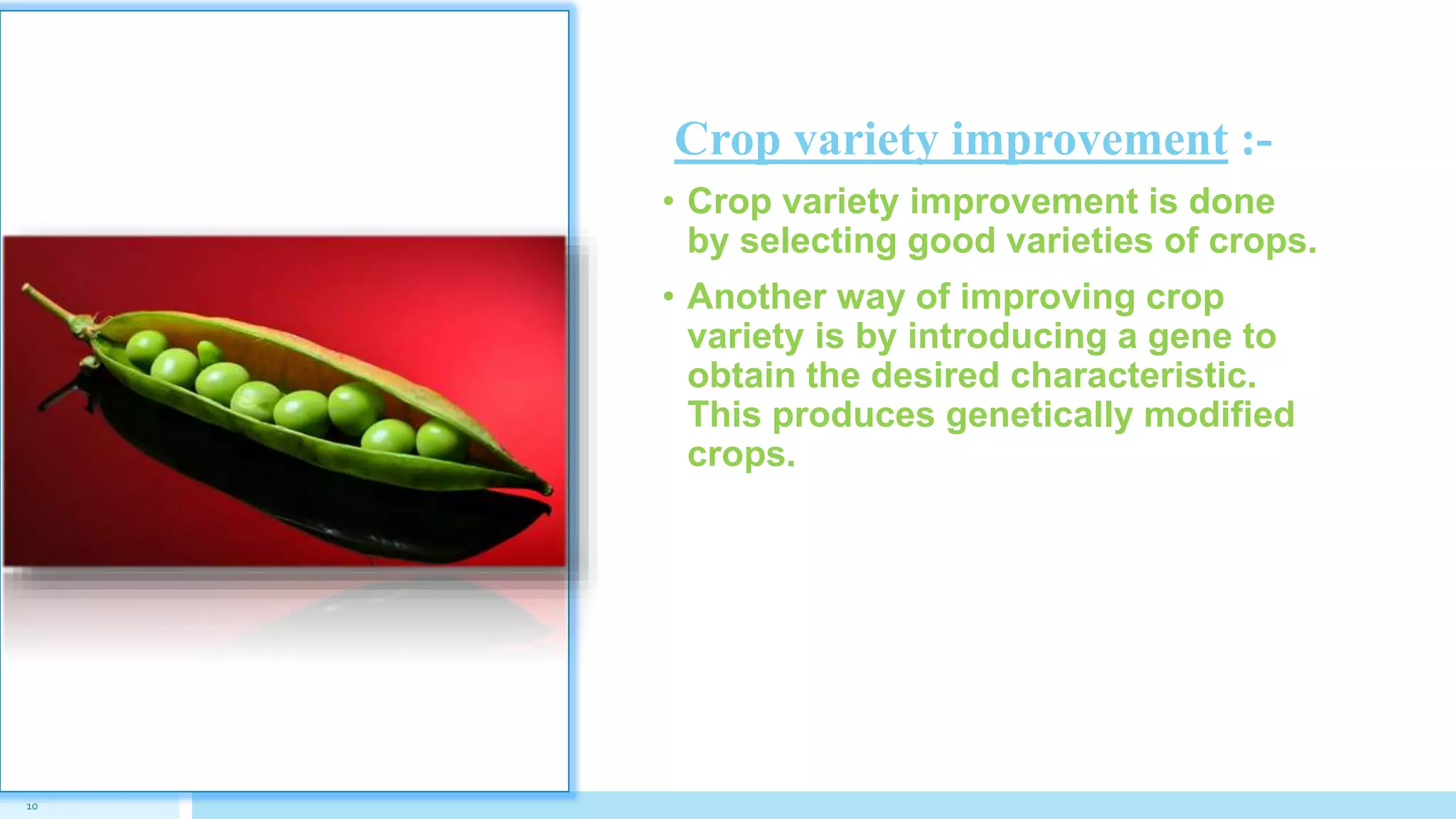 Crop variety improvement :-

• Crop variety improvement is done by selecting good varieties of crops.

• Another way of improving crop variety is by introducing a gene to obtain the desired characteristic. This produces genetically modified crops.

10